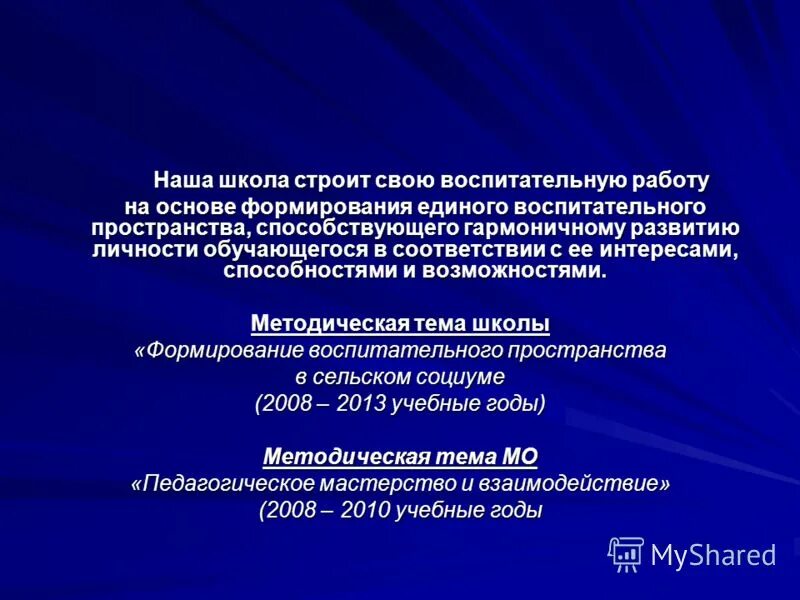 Наша школа строит свою воспитательную работу на основе формирования единого воспитательного пространства, способствующего гармоничному развитию личности обучающегося в соответствии с ее интересами, способностями и возможностями.

Методическая тема школы
«Формирование воспитательного пространства в сельском социуме
(2008 – 2013 учебные годы)

Методическая тема МО
«Педагогическое мастерство и взаимодействие»
(2008 – 2010 учебные годы

MyShared